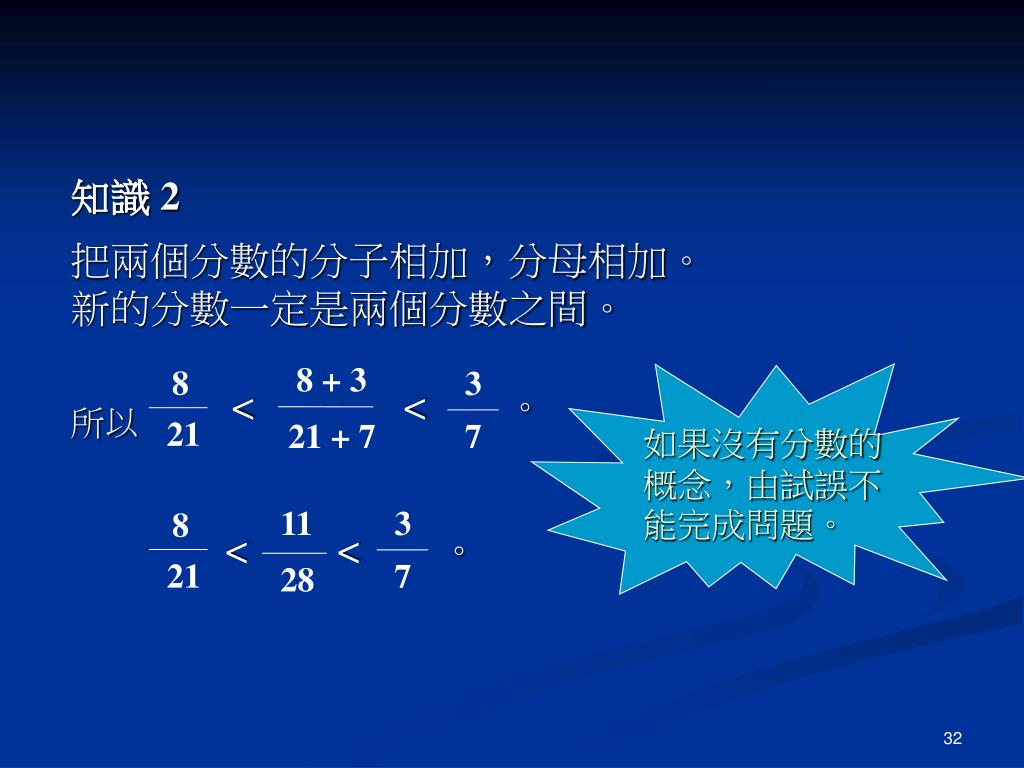 知識 2

把兩個分數的分子相加，分母相加。
新的分數一定是兩個分數之間。

所以 $\frac{8}{21} < \frac{8+3}{21+7} < \frac{3}{7}$ 。

$\frac{8}{21} < \frac{11}{28} < \frac{3}{7}$ 。

如果沒有分數的概念，由試誤不能完成問題。

32